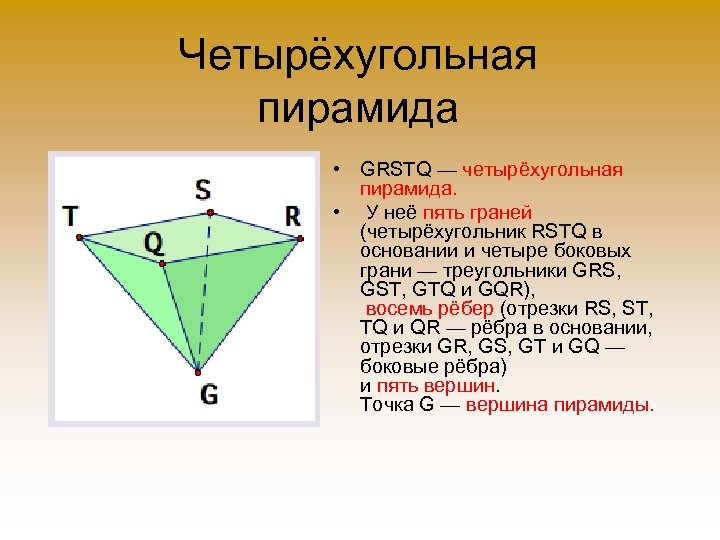 Четырёхугольная пирамида

S
T
R
Q
G

• GRSTQ — четырёхугольная пирамида.
• У неё пять граней (четырёхугольник RSTQ в основании и четыре боковых грани — треугольники GRS, GST, GTQ и GQR), восемь рёбер (отрезки RS, ST, TQ и QR — рёбра в основании, отрезки GR, GS, GT и GQ — боковые рёбра) и пять вершин. Точка G — вершина пирамиды.